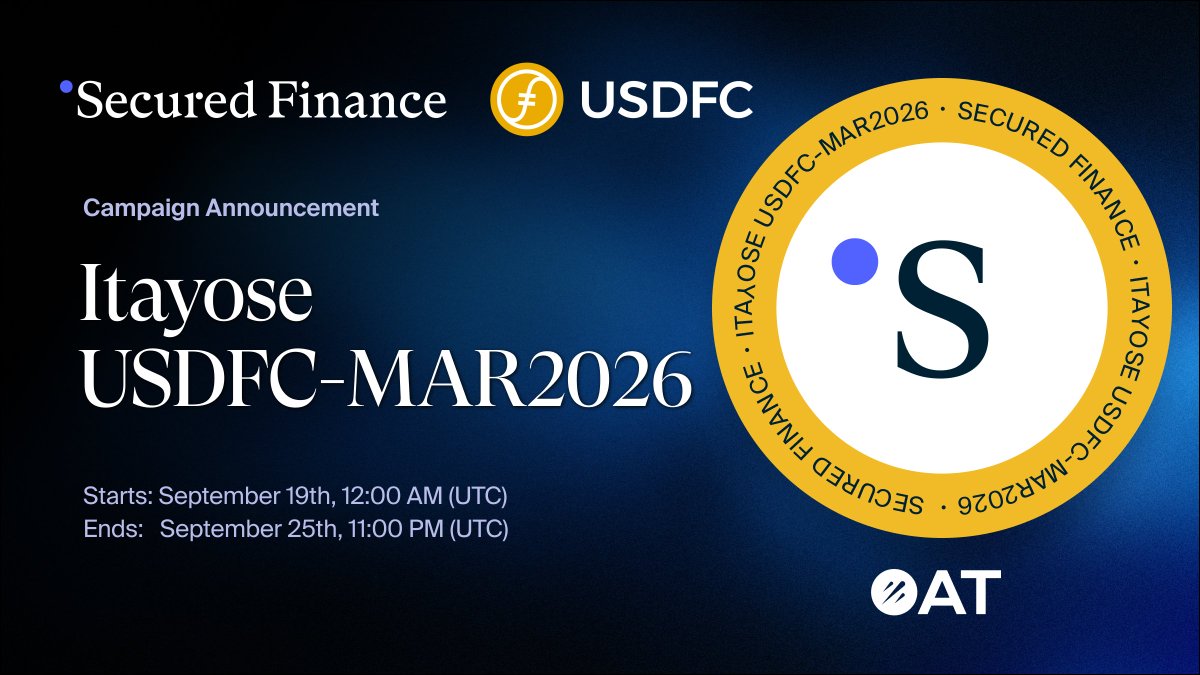 Secured Finance

USDFC

Campaign Announcement

Itayose USDFC-MAR2026

Starts: September 19th, 12:00 AM (UTC)
Ends: September 25th, 11:00 PM (UTC)

ITAYOSE USDFC-MAR2026 · SECURED FINANCE · ITAYOSE USDFC-MAR2026 · SECURED FINANCE ·

S

OAT